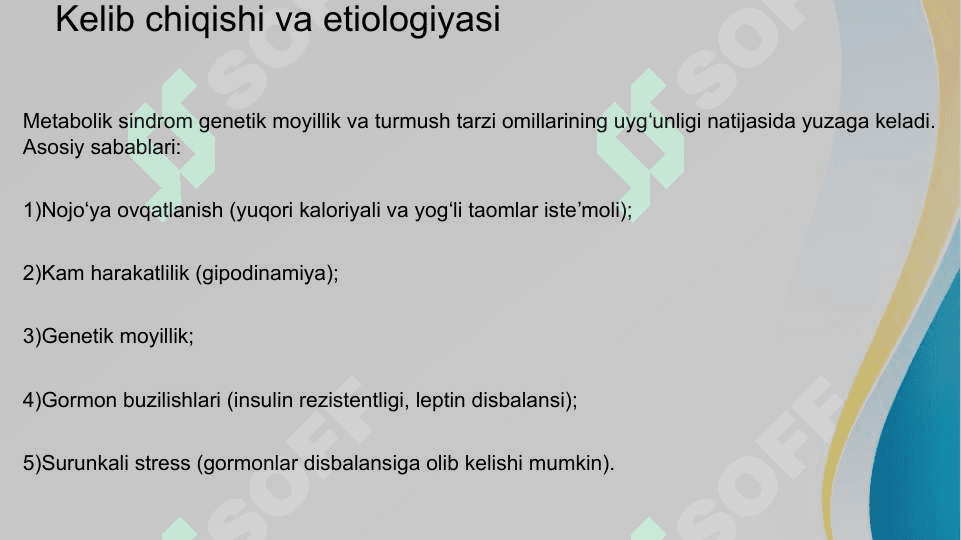 Kelib chiqishi va etiologiyasi

Metabolik sindrom genetik moyillik va turmush tarzi omillarining uyg‘unligi natijasida yuzaga keladi. Asosiy sabablari:

1)Nojo‘ya ovqatlanish (yuqori kaloriyali va yog‘li taomlar iste’moli);

2)Kam harakatlilik (gipodinamiya);

3)Genetik moyillik;

4)Gormon buzilishlari (insulin rezistentligi, leptin disbalansi);

5)Surunkali stress (gormonlar disbalansiga olib kelishi mumkin).

SOFF SOFF SOFF SOFF